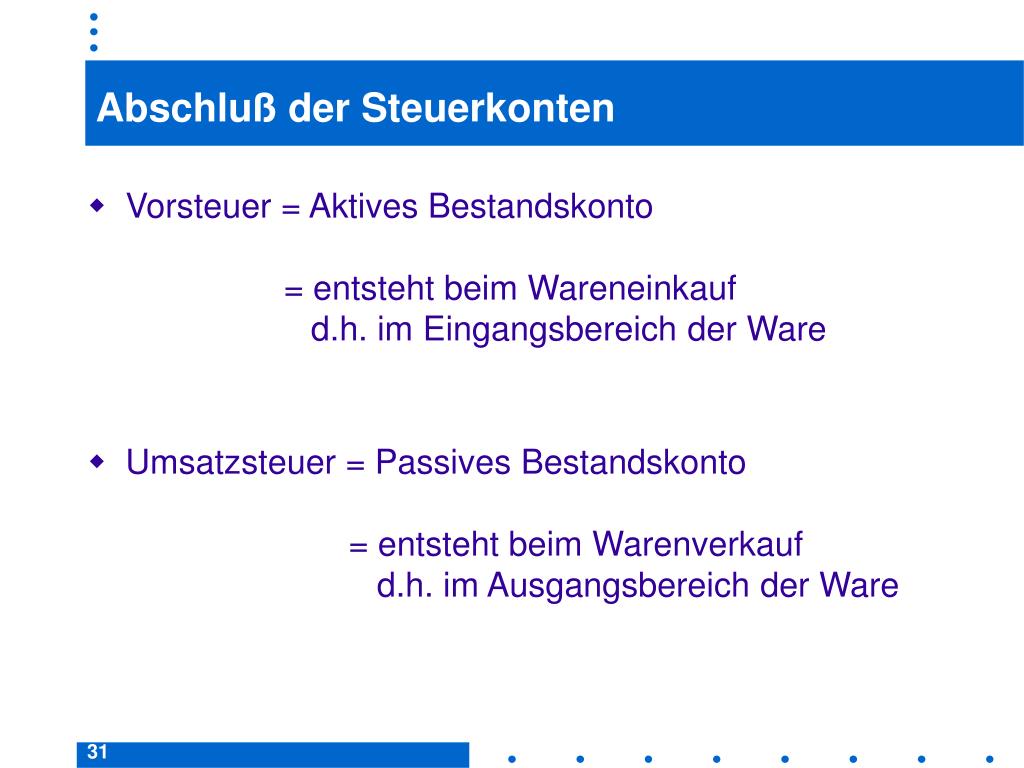 Abschluß der Steuerkonten

Vorsteuer = Aktives Bestandskonto

= entsteht beim Wareneinkauf
d.h. im Eingangsbereich der Ware

Umsatzsteuer = Passives Bestandskonto

= entsteht beim Warenverkauf
d.h. im Ausgangsbereich der Ware

31